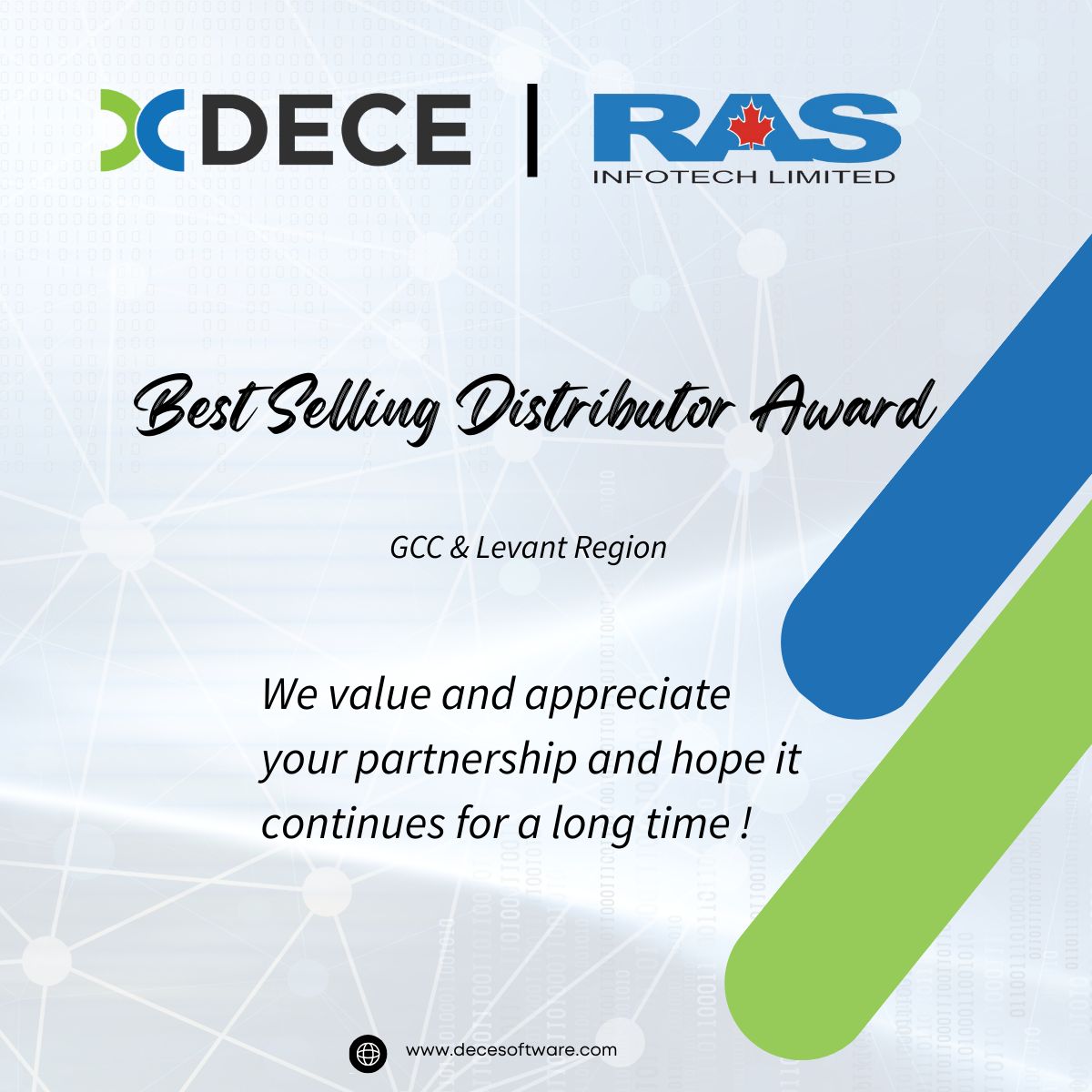 DECE | RAS INFOTECH LIMITED

Best Selling Distributor Award

GCC & Levant Region

We value and appreciate your partnership and hope it continues for a long time !

www.decesoftware.com